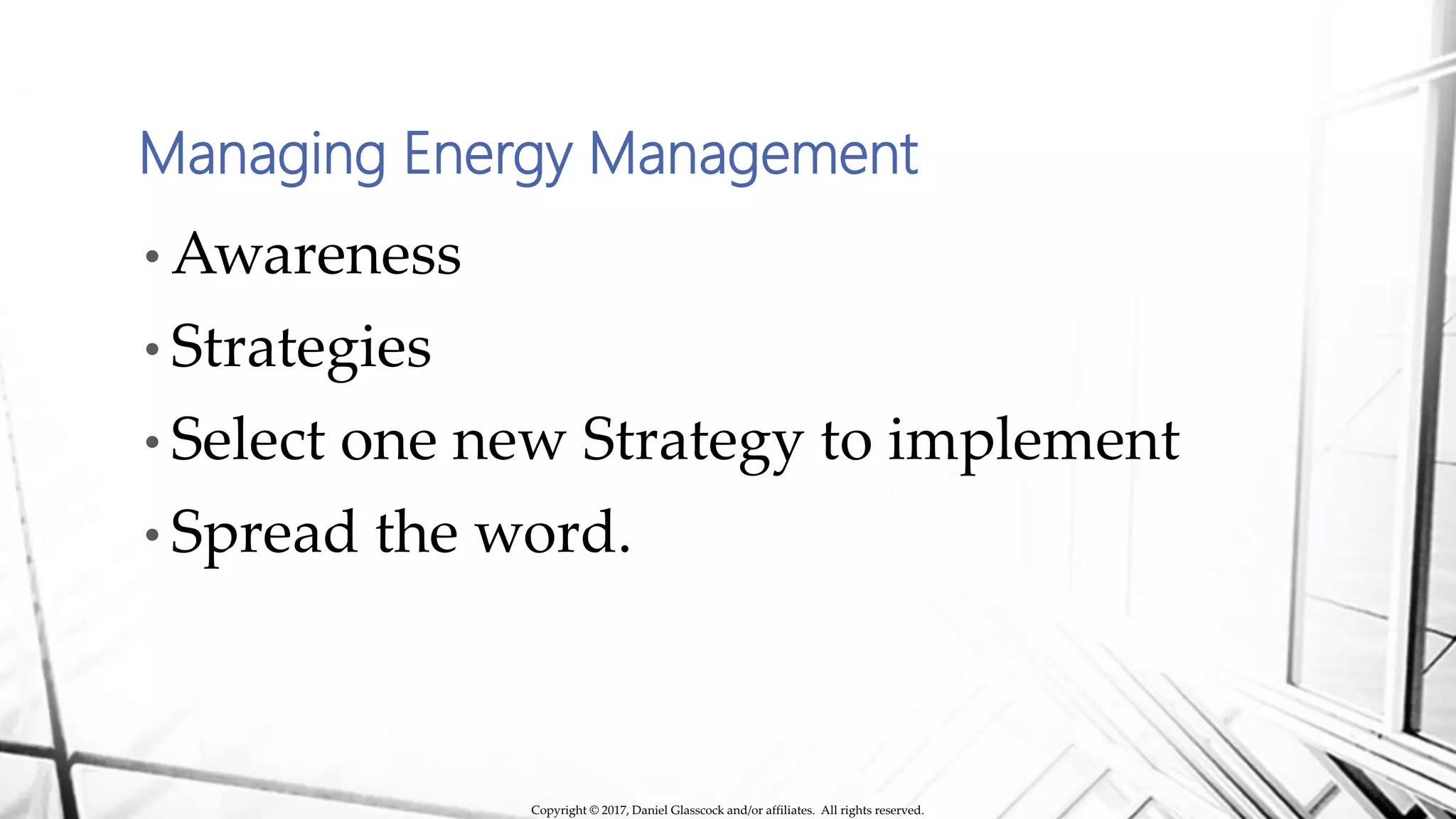 Managing Energy Management

• Awareness
• Strategies
• Select one new Strategy to implement
• Spread the word.

Copyright © 2017, Daniel Glasscock and/or affiliates. All rights reserved.